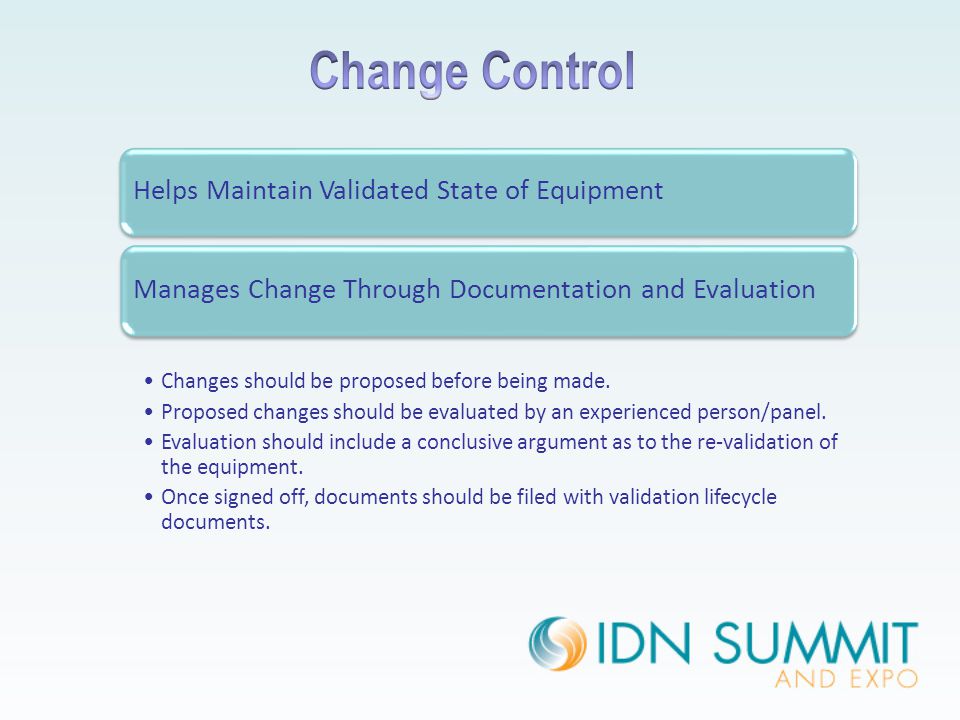 Change Control

Helps Maintain Validated State of Equipment

Manages Change Through Documentation and Evaluation

• Changes should be proposed before being made.
• Proposed changes should be evaluated by an experienced person/panel.
• Evaluation should include a conclusive argument as to the re-validation of the equipment.
• Once signed off, documents should be filed with validation lifecycle documents.

IDN SUMMIT
AND EXPO